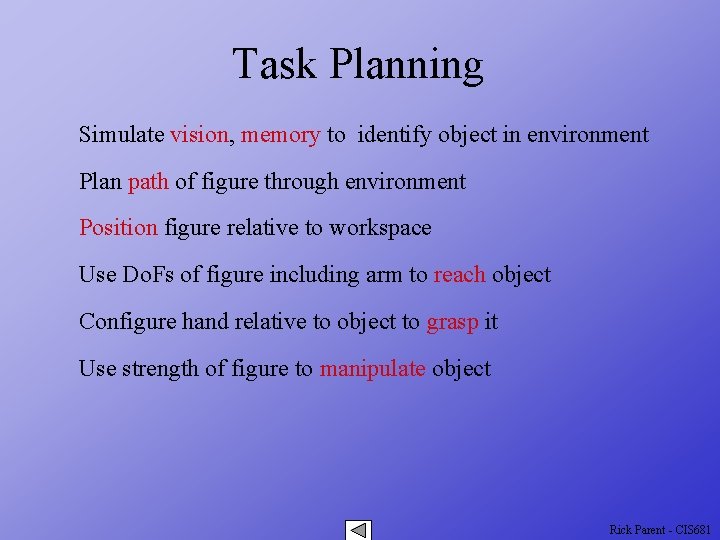 Task Planning

Simulate vision, memory to identify object in environment

Plan path of figure through environment

Position figure relative to workspace

Use DoFs of figure including arm to reach object

Configure hand relative to object to grasp it

Use strength of figure to manipulate object

Rick Parent - CIS681